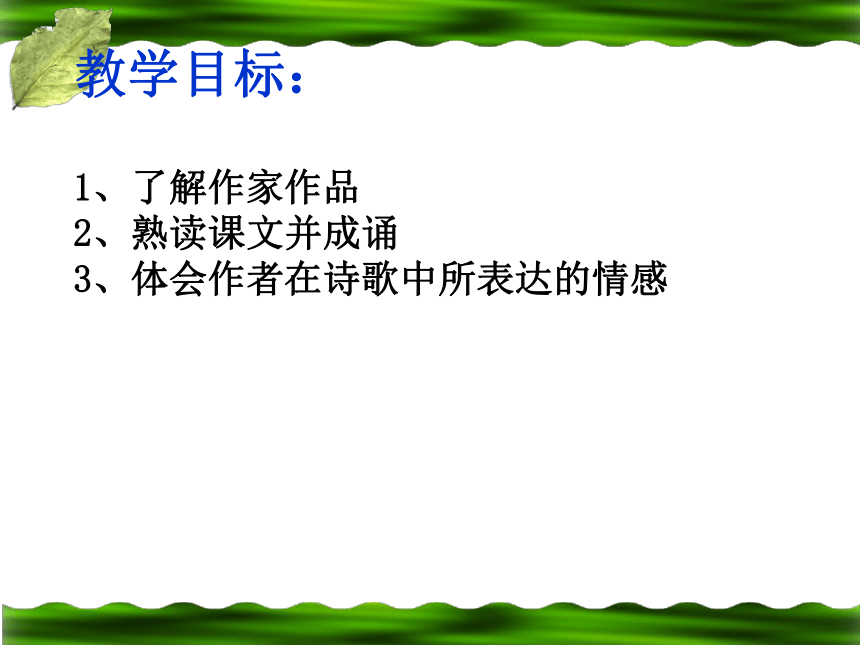 教学目标：

1、了解作家作品
2、熟读课文并成诵
3、体会作者在诗歌中所表达的情感